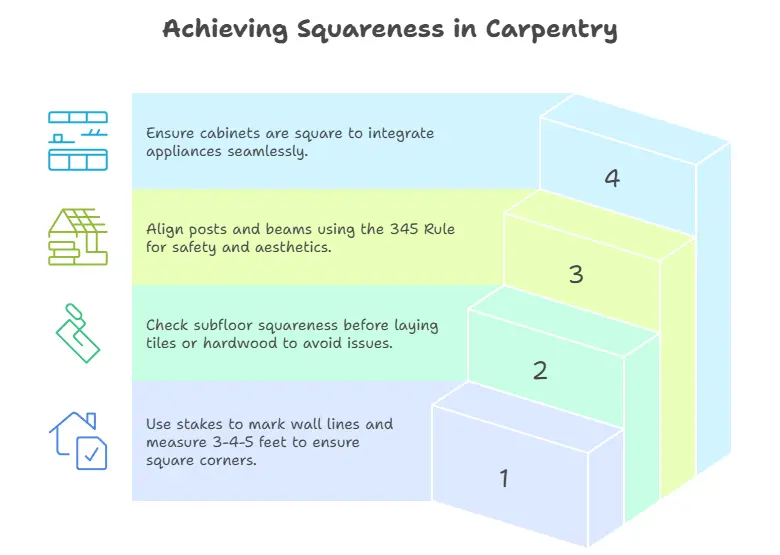 Achieving Squareness in Carpentry

Ensure cabinets are square to integrate appliances seamlessly.

4

Align posts and beams using the 345 Rule for safety and aesthetics.

3

Check subfloor squareness before laying tiles or hardwood to avoid issues.

2

Use stakes to mark wall lines and measure 3-4-5 feet to ensure square corners.

1